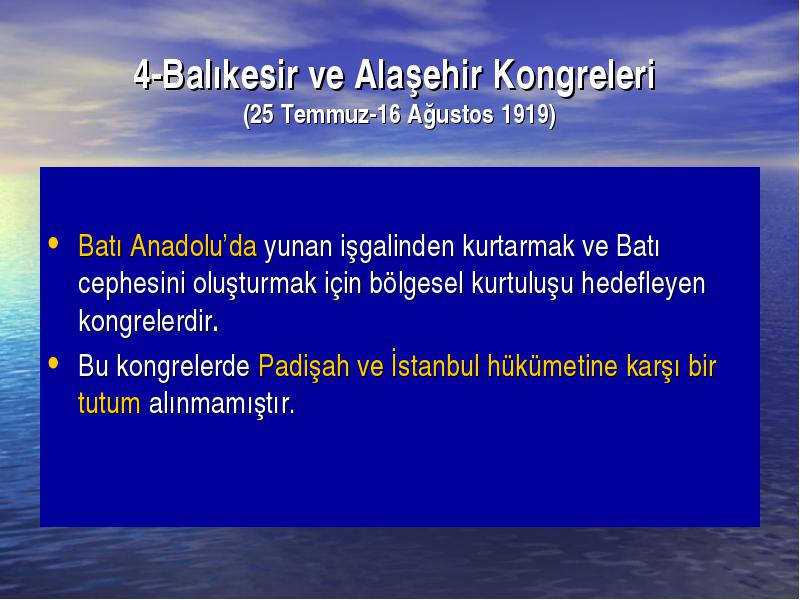 4-Balıkesir ve Alaşehir Kongreleri
(25 Temmuz-16 Ağustos 1919)

• Batı Anadolu'da yunan işgalinden kurtarmak ve Batı cephesini oluşturmak için bölgesel kurtuluşu hedefleyen kongrelerdir.

• Bu kongrelerde Padişah ve İstanbul hükümetine karşı bir tutum alınmamıştır.